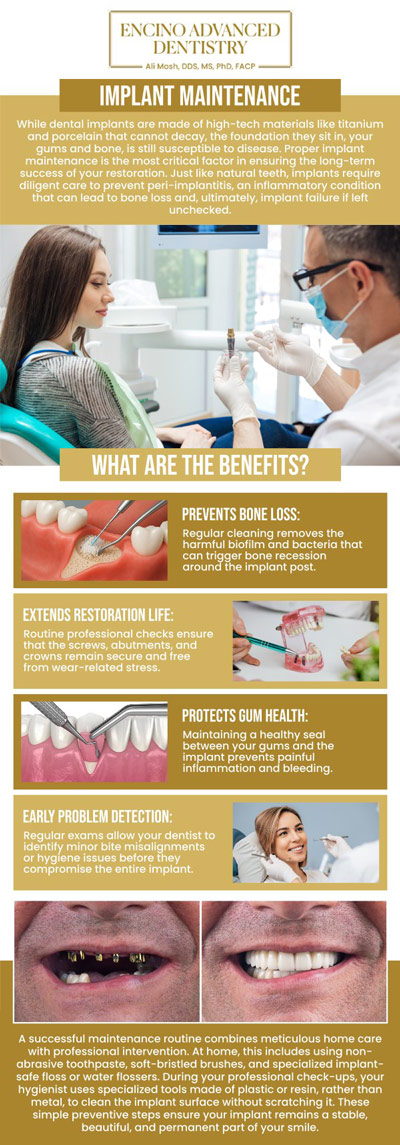 ENCINO ADVANCED DENTISTRY

Ali Mosh, DDS, MS, PhD, FACP

IMPLANT MAINTENANCE

While dental implants are made of high-tech materials like titanium and porcelain that cannot decay, the foundation they sit in, your gums and bone, is still susceptible to disease. Proper implant maintenance is the most critical factor in ensuring the long-term success of your restoration. Just like natural teeth, implants require diligent care to prevent peri-implantitis, an inflammatory condition that can lead to bone loss and, ultimately, implant failure if left unchecked.

WHAT ARE THE BENEFITS?

PREVENTS BONE LOSS:

Regular cleaning removes the harmful biofilm and bacteria that can trigger bone recession around the implant post.

EXTENDS RESTORATION LIFE:

Routine professional checks ensure that the screws, abutments, and crowns remain secure and free from wear-related stress.

PROTECTS GUM HEALTH:

Maintaining a healthy seal between your gums and the implant prevents painful inflammation and bleeding.

EARLY PROBLEM DETECTION:

Regular exams allow your dentist to identify minor bite misalignments or hygiene issues before they compromise the entire implant.

A successful maintenance routine combines meticulous home care with professional intervention. At home, this includes using non-abrasive toothpaste, soft-bristled brushes, and specialized implant-safe floss or water flossers. During your professional check-ups, your hygienist uses specialized tools made of plastic or resin, rather than metal, to clean the implant surface without scratching it. These simple preventive steps ensure your implant remains a stable, beautiful, and permanent part of your smile.